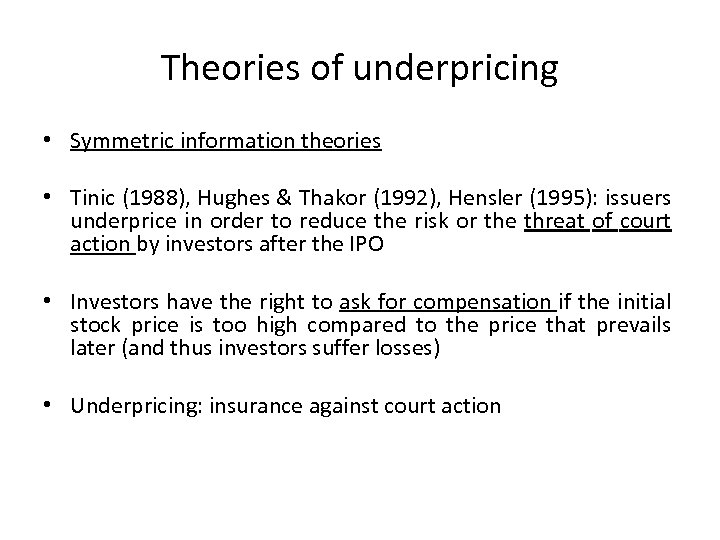 Theories of underpricing

• Symmetric information theories

• Tinic (1988), Hughes & Thakor (1992), Hensler (1995): issuers underprice in order to reduce the risk or the threat of court action by investors after the IPO

• Investors have the right to ask for compensation if the initial stock price is too high compared to the price that prevails later (and thus investors suffer losses)

• Underpricing: insurance against court action